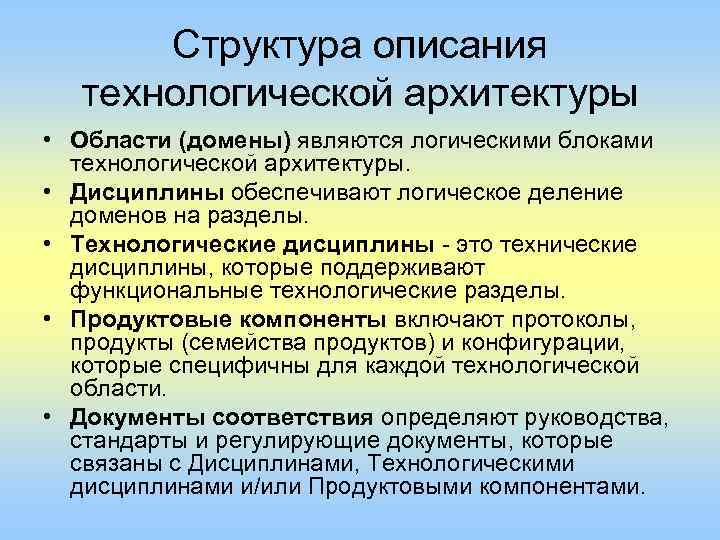 Структура описания технологической архитектуры

• Области (домены) являются логическими блоками технологической архитектуры.
• Дисциплины обеспечивают логическое деление доменов на разделы.
• Технологические дисциплины - это технические дисциплины, которые поддерживают функциональные технологические разделы.
• Продуктовые компоненты включают протоколы, продукты (семейства продуктов) и конфигурации, которые специфичны для каждой технологической области.
• Документы соответствия определяют руководства, стандарты и регулирующие документы, которые связаны с Дисциплинами, Технологическими дисциплинами и/или Продуктовыми компонентами.